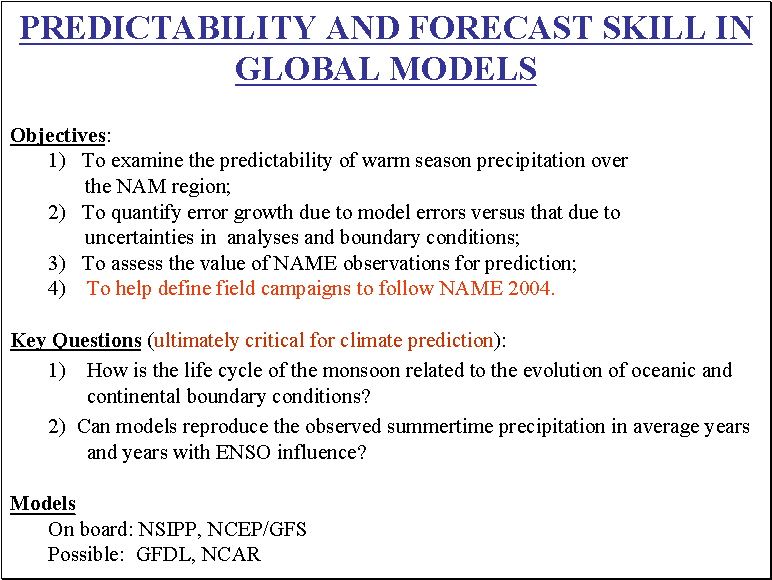 PREDICTABILITY AND FORECAST SKILL IN GLOBAL MODELS

Objectives:
1) To examine the predictability of warm season precipitation over the NAM region;
2) To quantify error growth due to model errors versus that due to uncertainties in analyses and boundary conditions;
3) To assess the value of NAME observations for prediction;
4) To help define field campaigns to follow NAME 2004.

Key Questions (ultimately critical for climate prediction):
1) How is the life cycle of the monsoon related to the evolution of oceanic and continental boundary conditions?
2) Can models reproduce the observed summertime precipitation in average years and years with ENSO influence?

Models
On board: NSIPP, NCEP/GFS
Possible: GFDL, NCAR